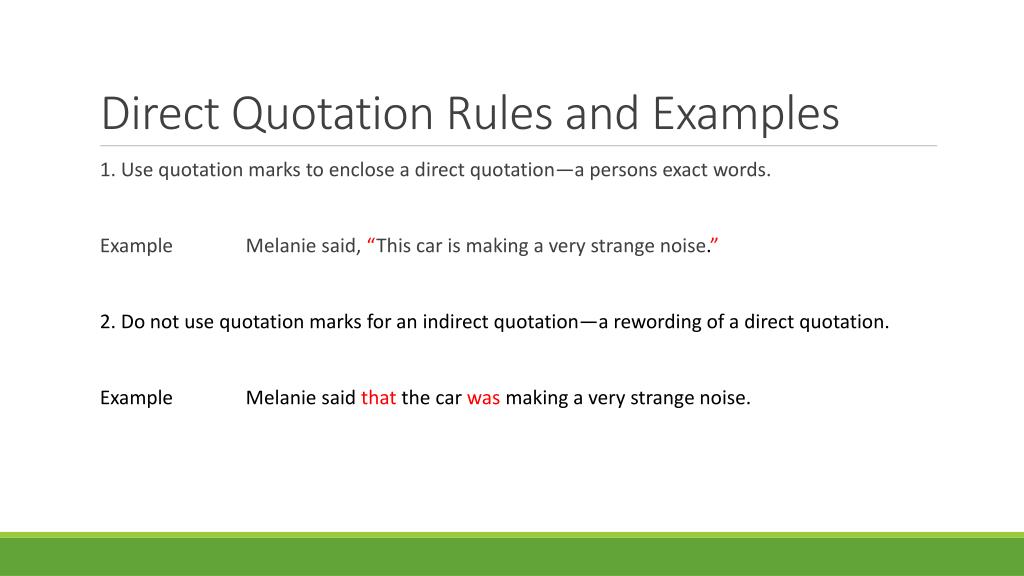 Direct Quotation Rules and Examples

1. Use quotation marks to enclose a direct quotation—a persons exact words.

Example Melanie said, “This car is making a very strange noise.”

2. Do not use quotation marks for an indirect quotation—a rewording of a direct quotation.

Example Melanie said that the car was making a very strange noise.